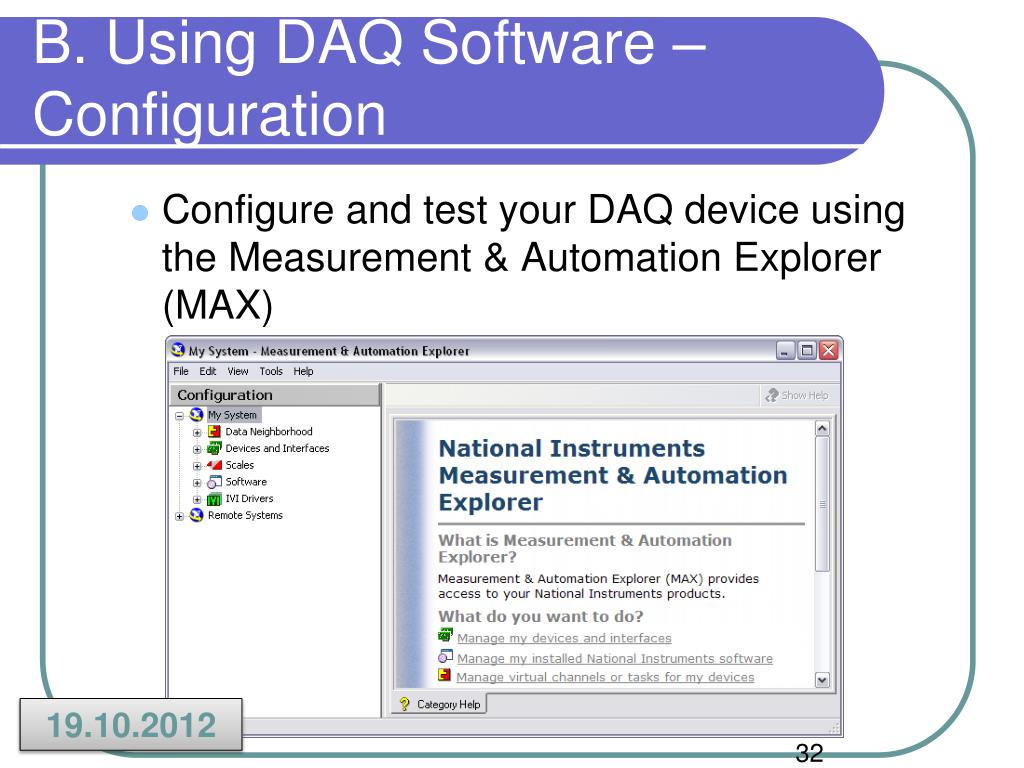 B. Using DAQ Software – Configuration

Configure and test your DAQ device using the Measurement & Automation Explorer (MAX)

My System - Measurement & Automation Explorer

File Edit View Tools Help

Configuration

My System
Data Neighborhood
Devices and Interfaces
Scales
Software
IVI Drivers
Remote Systems

Show Help

National Instruments Measurement & Automation Explorer

What is Measurement & Automation Explorer?

Measurement & Automation Explorer (MAX) provides access to your National Instruments products.

What do you want to do?

Manage my devices and interfaces

Manage my installed National Instruments software

Manage virtual channels or tasks for my devices

Category Help

19.10.2012

32